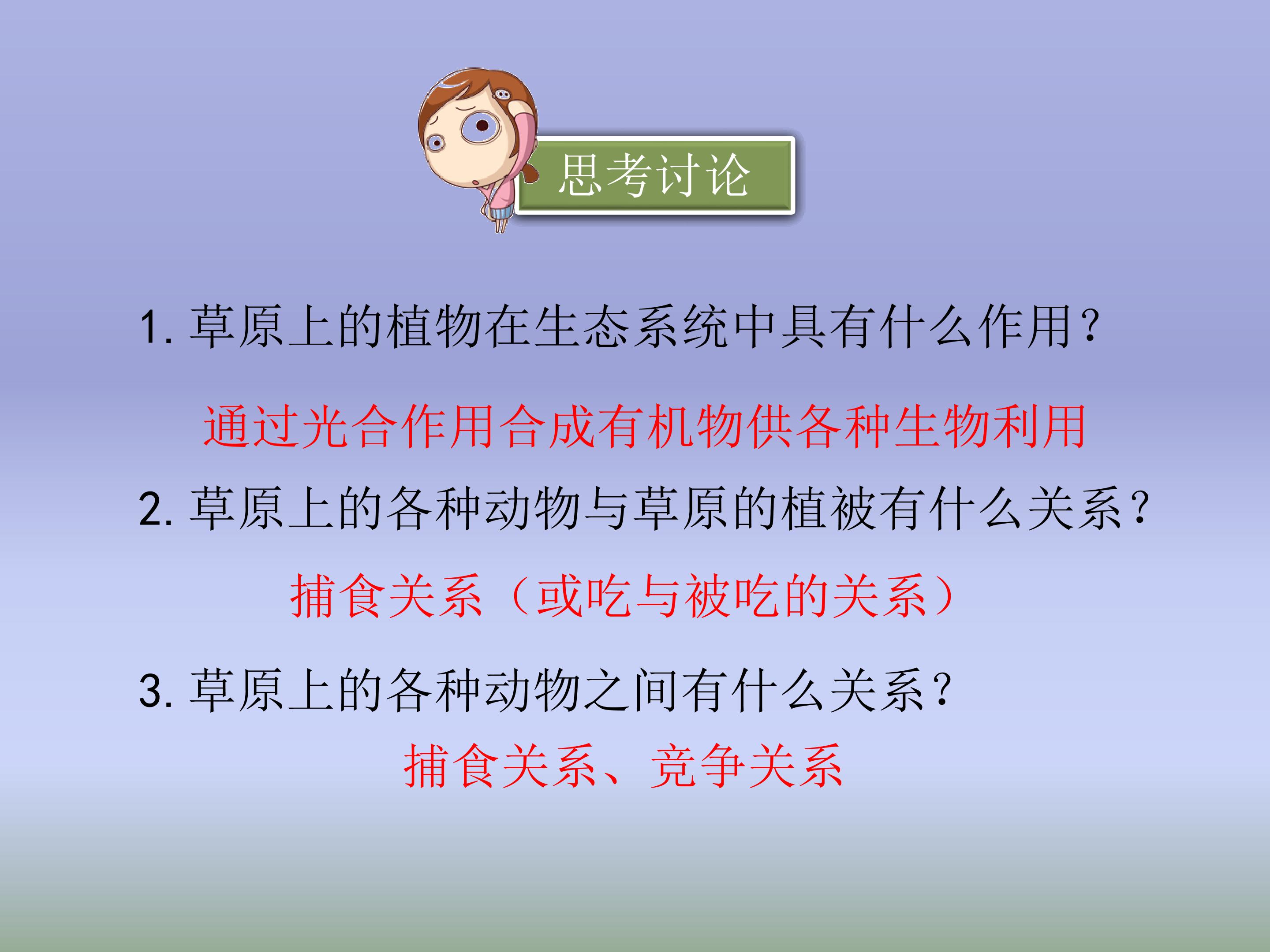 思考讨论

1. 草原上的植物在生态系统中具有什么作用？

通过光合作用合成有机物供各种生物利用

2. 草原上的各种动物与草原的植被有什么关系？

捕食关系（或吃与被吃的关系）

3. 草原上的各种动物之间有什么关系？

捕食关系、竞争关系